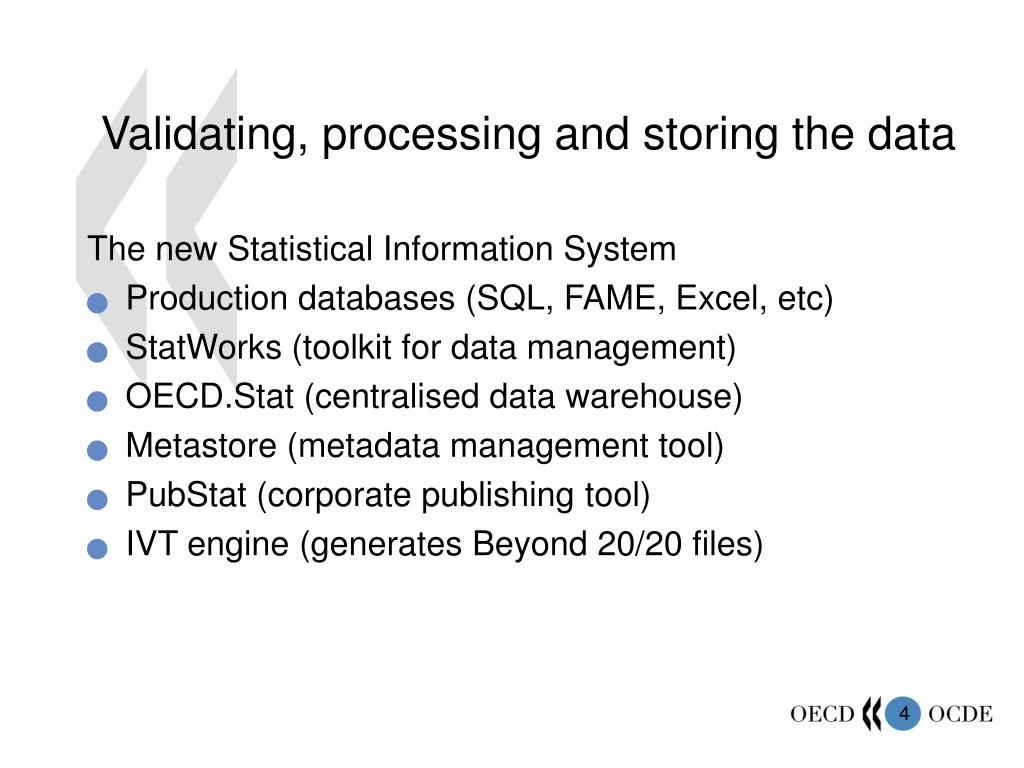 Validating, processing and storing the data

The new Statistical Information System

- Production databases (SQL, FAME, Excel, etc)
- StatWorks (toolkit for data management)
- OECD.Stat (centralised data warehouse)
- Metastore (metadata management tool)
- PubStat (corporate publishing tool)
- IVT engine (generates Beyond 20/20 files)

OECD 4 OCDE